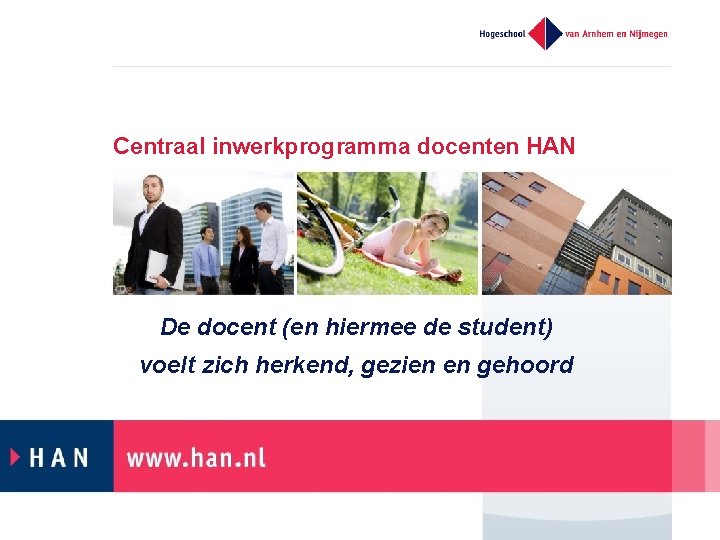 Hogeschool van Arnhem en Nijmegen

Centraal inwerkprogramma docenten HAN

De docent (en hiermee de student) voelt zich herkend, gezien en gehoord

HAN www.han.nl